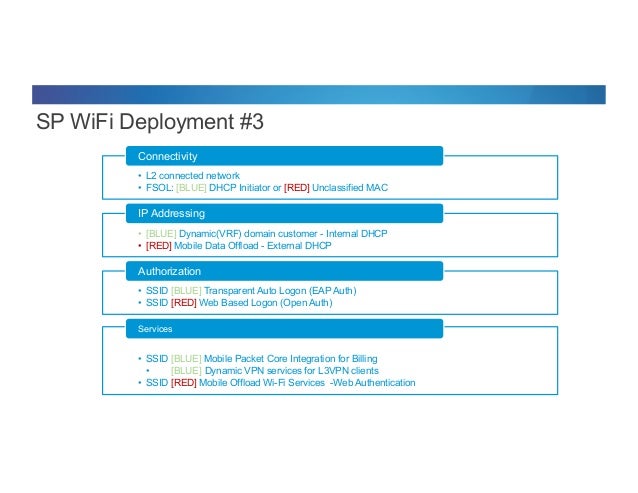 SP WiFi Deployment #3

Connectivity

• L2 connected network
• FSOL: [BLUE] DHCP Initiator or [RED] Unclassified MAC

IP Addressing

• [BLUE] Dynamic(VRF) domain customer - Internal DHCP
• [RED] Mobile Data Offload - External DHCP

Authorization

• SSID [BLUE] Transparent Auto Logon (EAP Auth)
• SSID [RED] Web Based Logon (Open Auth)

Services

• SSID [BLUE] Mobile Packet Core Integration for Billing
• [BLUE] Dynamic VPN services for L3VPN clients
• SSID [RED] Mobile Offload Wi-Fi Services -Web Authentication